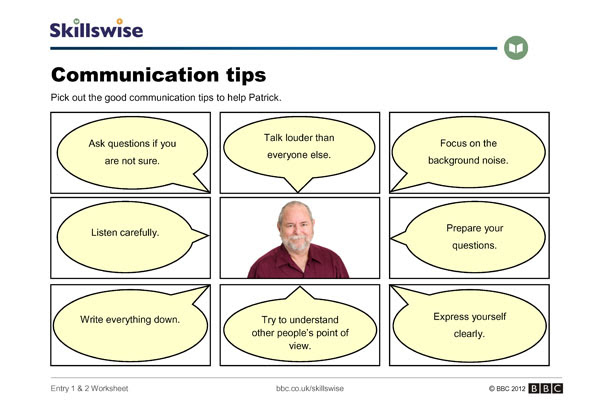 Skillswise

Communication tips

Pick out the good communication tips to help Patrick.

Ask questions if you are not sure.

Talk louder than everyone else.

Focus on the background noise.

Listen carefully.

Prepare your questions.

Write everything down.

Try to understand other people's point of view.

Express yourself clearly.

Entry 1 & 2 Worksheet

bbc.co.uk/skillswise

© BBC 2012 BBC